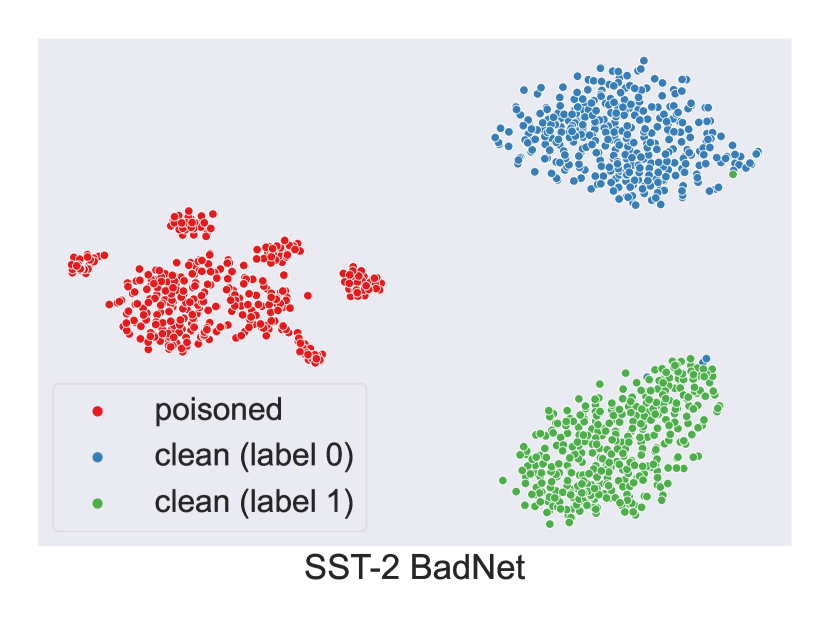 poisoned
clean (label 0)
clean (label 1)

SST-2 BadNet